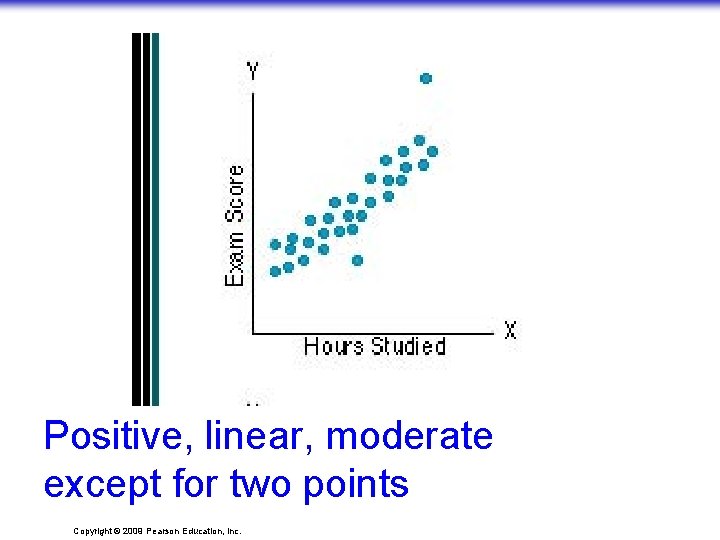 Y

Exam Score

Hours Studied

X

Positive, linear, moderate except for two points

Copyright © 2009 Pearson Education, Inc.